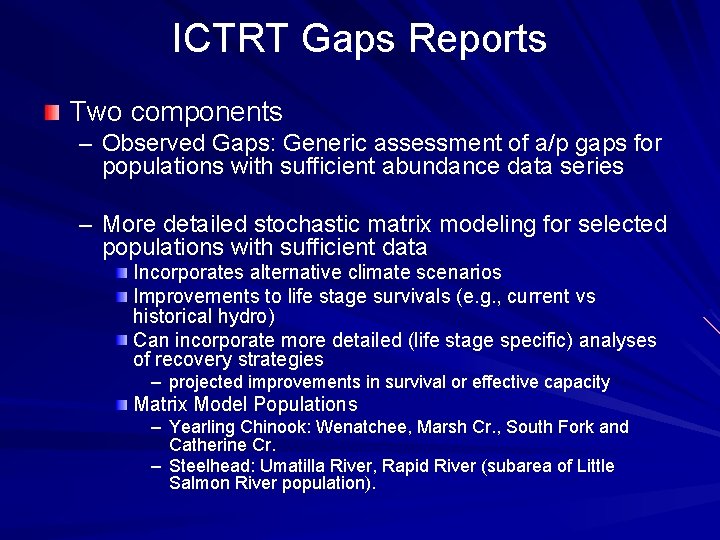 ICTRT Gaps Reports

Two components

– Observed Gaps: Generic assessment of a/p gaps for populations with sufficient abundance data series

– More detailed stochastic matrix modeling for selected populations with sufficient data

Incorporates alternative climate scenarios

Improvements to life stage survivals (e.g., current vs historical hydro)

Can incorporate more detailed (life stage specific) analyses of recovery strategies

– projected improvements in survival or effective capacity

Matrix Model Populations

– Yearling Chinook: Wenatchee, Marsh Cr., South Fork and Catherine Cr.

– Steelhead: Umatilla River, Rapid River (subarea of Little Salmon River population).